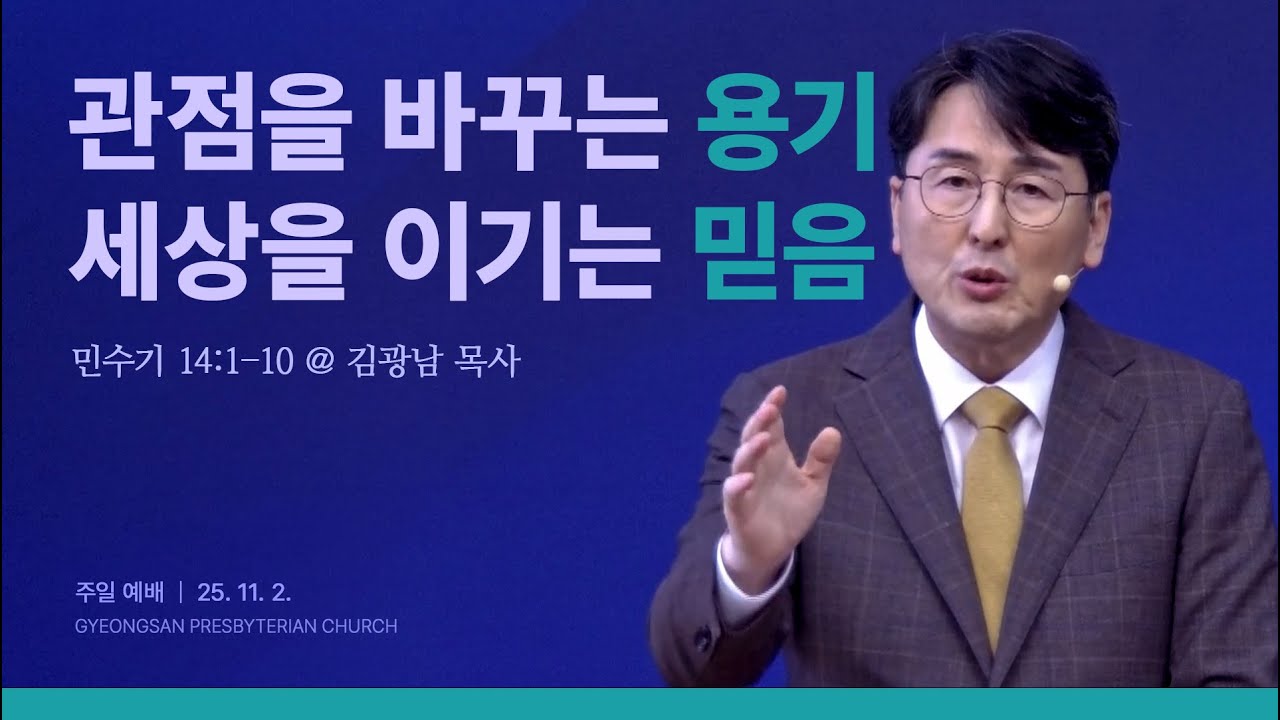 관점을 바꾸는 용기
세상을 이기는 믿음

민수기 14:1-10 @ 김광남 목사

주일 예배 | 25. 11. 2.
GYEONGSAN PRESBYTERIAN CHURCH